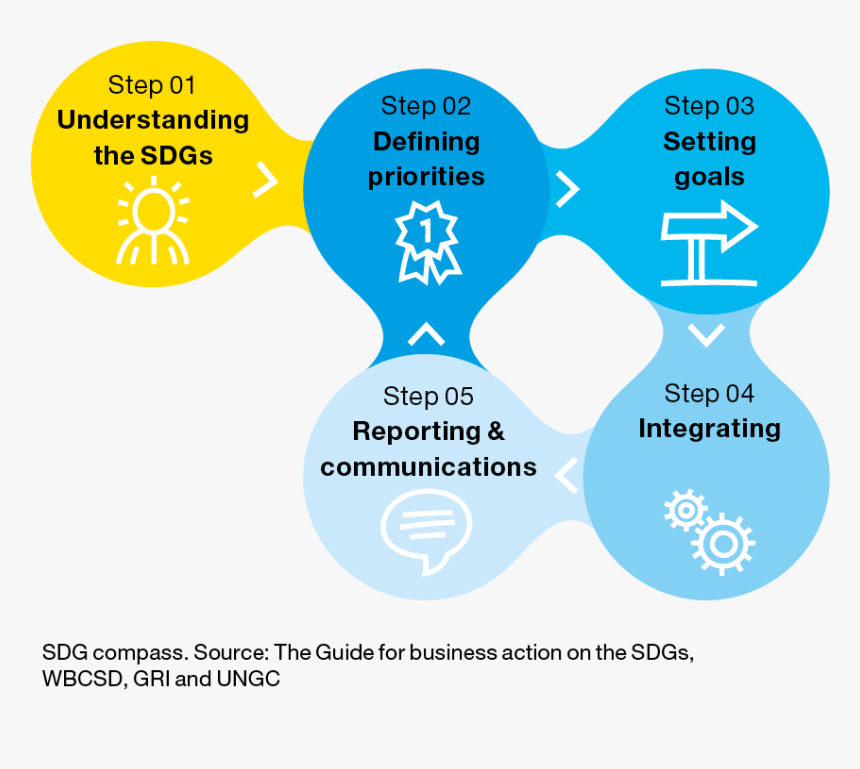 Step 01
Understanding the SDGs

Step 02
Defining priorities

1

Step 03
Setting goals

Step 04
Integrating

Step 05
Reporting & communications

SDG compass. Source: The Guide for business action on the SDGs, WBCSD, GRI and UNGC